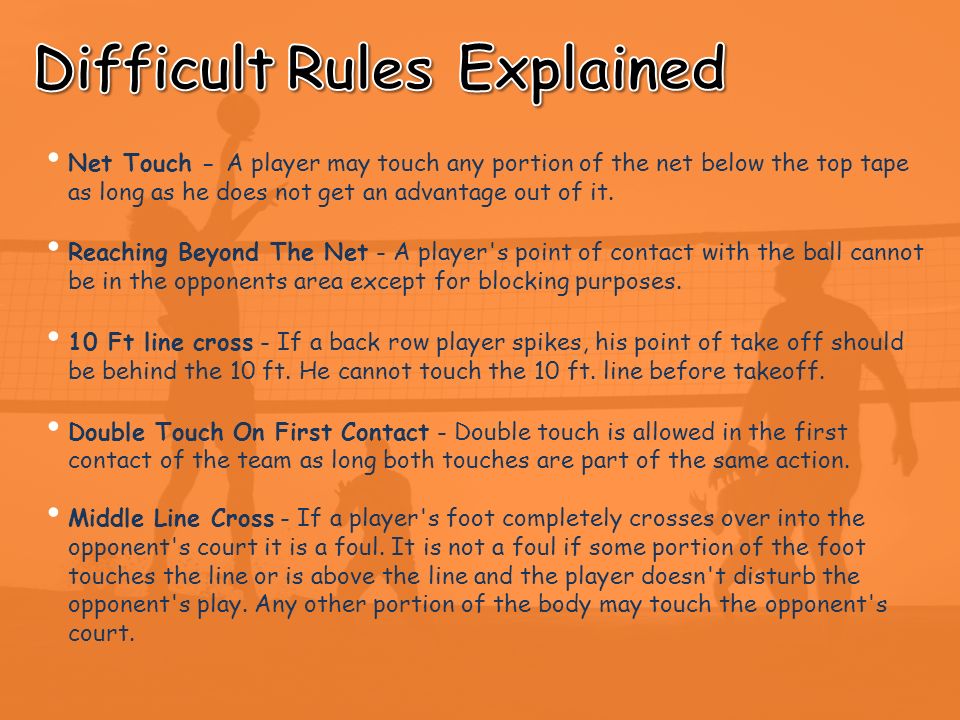 Difficult Rules Explained

• Net Touch - A player may touch any portion of the net below the top tape as long as he does not get an advantage out of it.

• Reaching Beyond The Net - A player's point of contact with the ball cannot be in the opponents area except for blocking purposes.

• 10 Ft line cross - If a back row player spikes, his point of take off should be behind the 10 ft. He cannot touch the 10 ft. line before takeoff.

• Double Touch On First Contact - Double touch is allowed in the first contact of the team as long both touches are part of the same action.

• Middle Line Cross - If a player's foot completely crosses over into the opponent's court it is a foul. It is not a foul if some portion of the foot touches the line or is above the line and the player doesn't disturb the opponent's play. Any other portion of the body may touch the opponent's court.